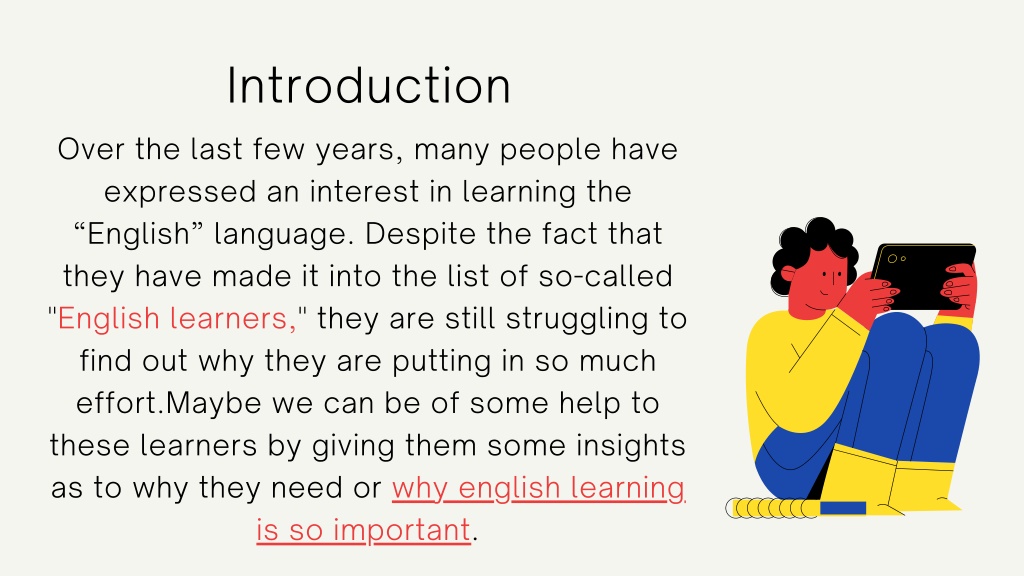 Introduction

Over the last few years, many people have expressed an interest in learning the “English” language. Despite the fact that they have made it into the list of so-called "English learners," they are still struggling to find out why they are putting in so much effort.Maybe we can be of some help to these learners by giving them some insights as to why they need or why english learning is so important.